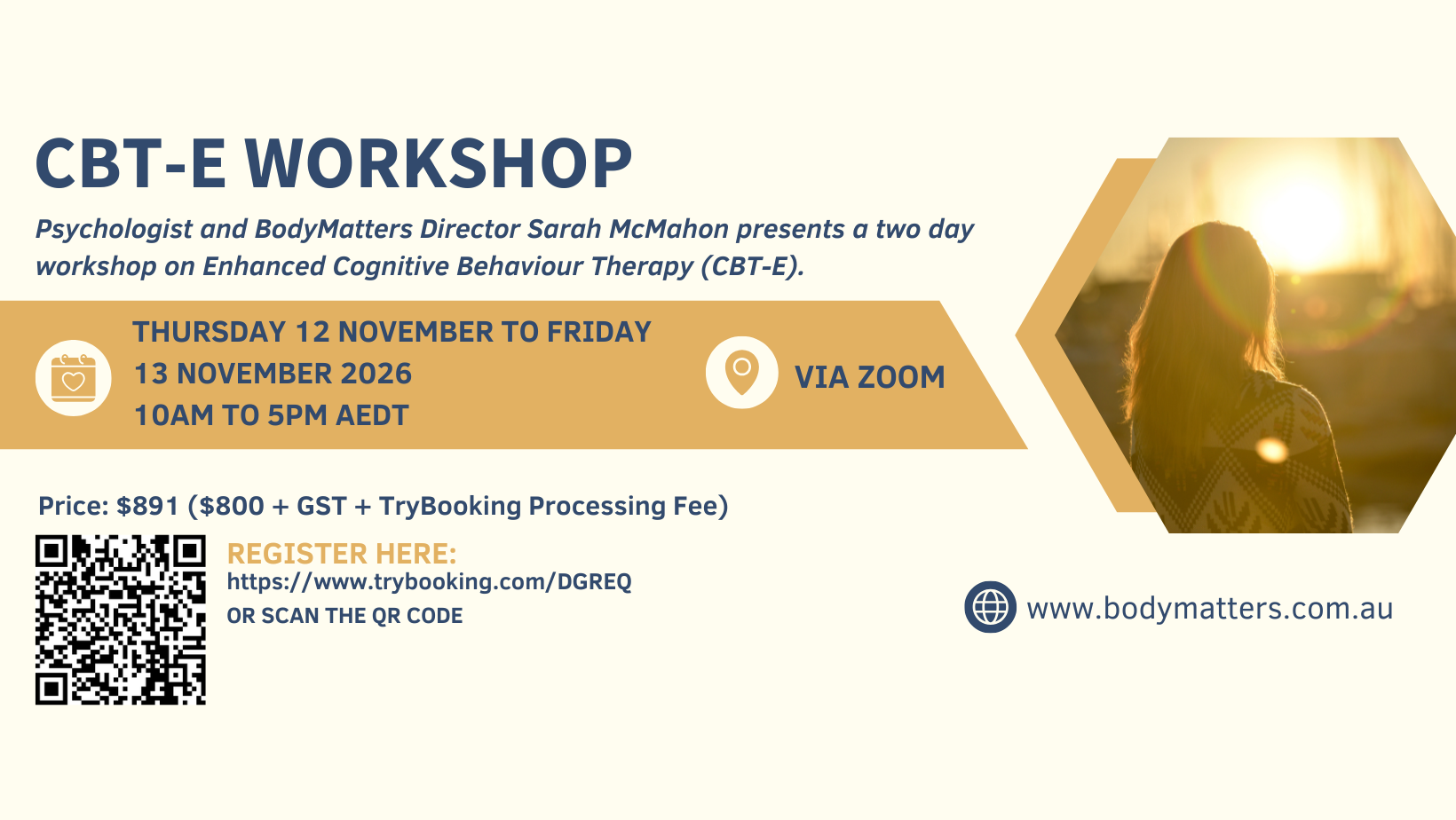 CBT-E WORKSHOP

Psychologist and BodyMatters Director Sarah McMahon presents a two day workshop on Enhanced Cognitive Behaviour Therapy (CBT-E).

THURSDAY 12 NOVEMBER TO FRIDAY
13 NOVEMBER 2026
10AM TO 5PM AEDT

VIA ZOOM

Price: $891 ($800 + GST + TryBooking Processing Fee)

REGISTER HERE:
https://www.trybooking.com/DGREQ
OR SCAN THE QR CODE

www.bodymatters.com.au